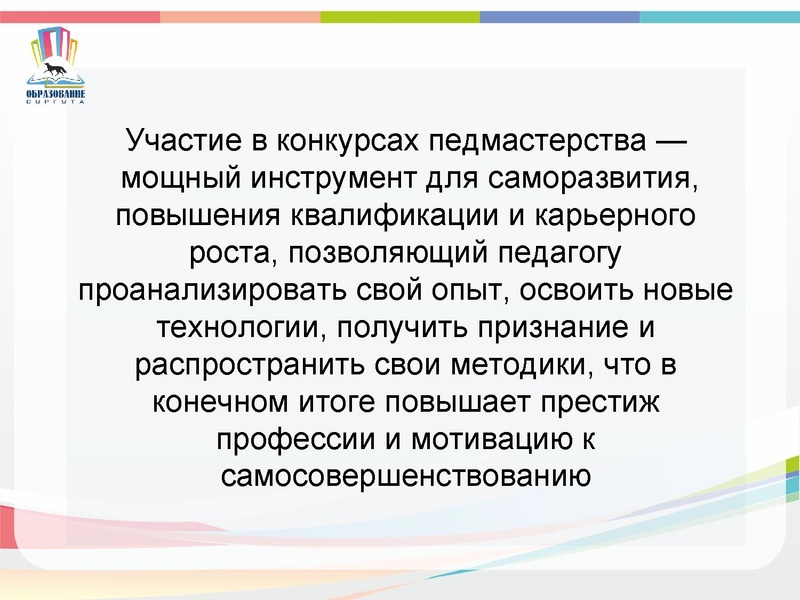 ОБРАЗОВАНИЕ
СУРГУТА

Участие в конкурсах педмастерства — мощный инструмент для саморазвития, повышения квалификации и карьерного роста, позволяющий педагогу проанализировать свой опыт, освоить новые технологии, получить признание и распространить свои методики, что в конечном итоге повышает престиж профессии и мотивацию к самосовершенствованию